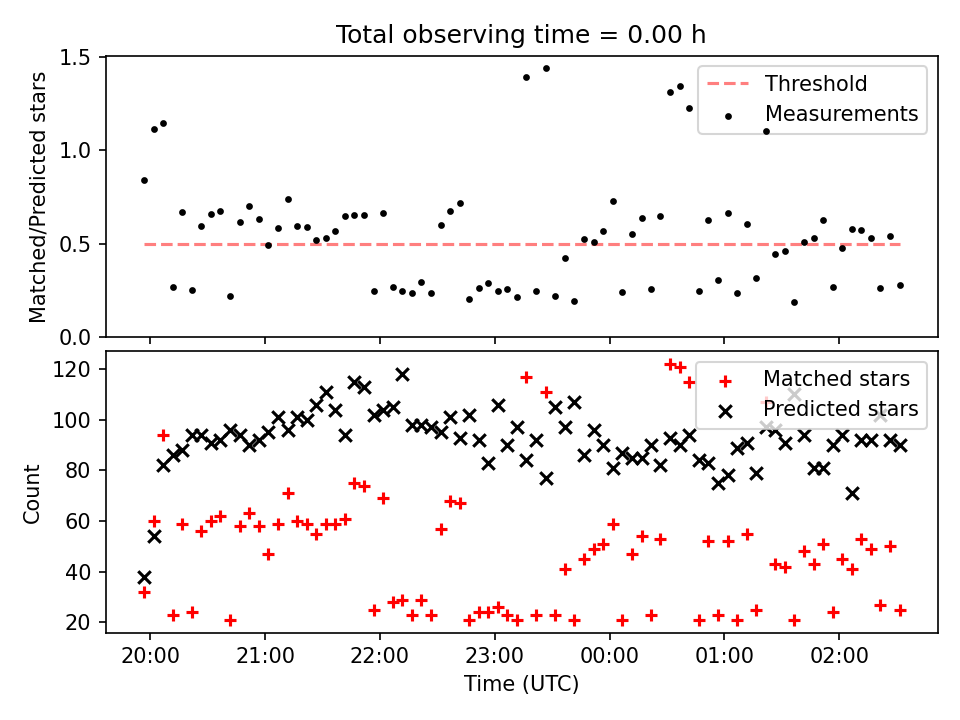 Total observing time = 0.00 h

Matched/Predicted stars

1.5
1.0
0.5
0.0

Threshold
Measurements

Count

120
100
80
60
40
20

Matched stars
Predicted stars

20:00
21:00
22:00
23:00
00:00
01:00
02:00

Time (UTC)